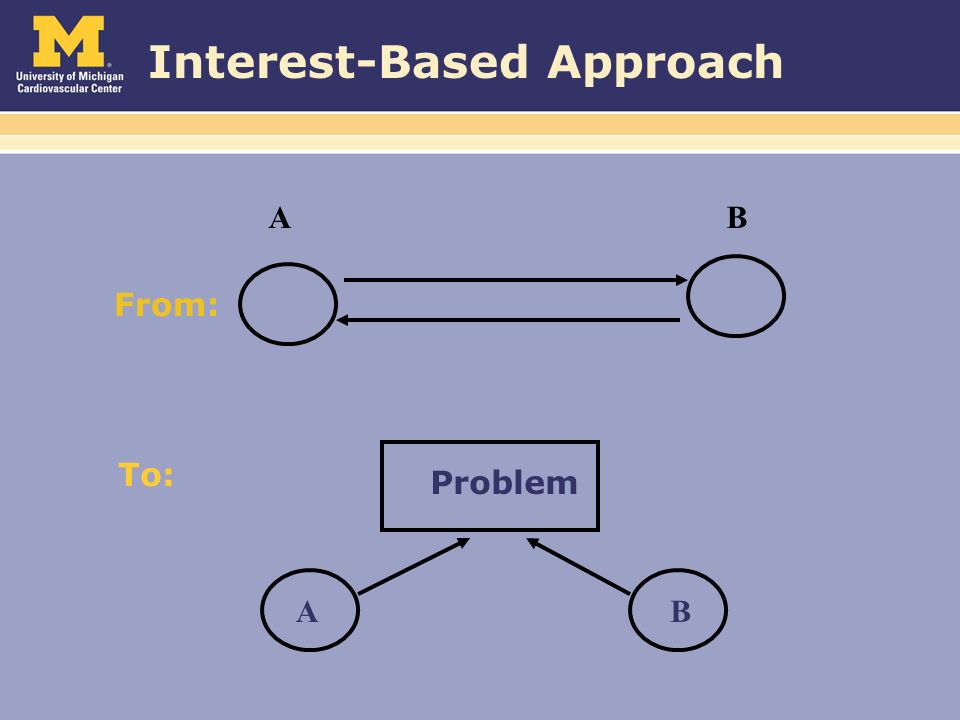 M
University of Michigan
Cardiovascular Center

Interest-Based Approach

A

B

From:

To:

Problem

A

B